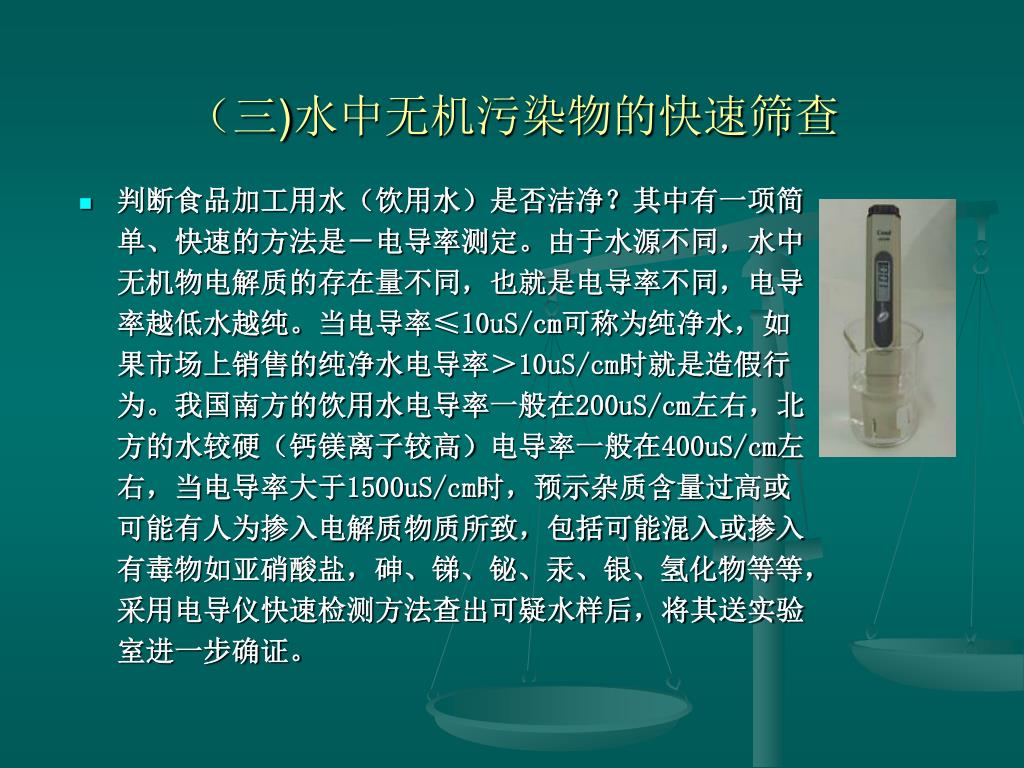 （三)水中无机污染物的快速筛查

判断食品加工用水（饮用水）是否洁净？其中有一项简单、快速的方法是－电导率测定。由于水源不同，水中无机物电解质的存在量不同，也就是电导率不同，电导率越低水越纯。当电导率≤10uS/cm可称为纯净水，如果市场上销售的纯净水电导率＞10uS/cm时就是造假行为。我国南方的饮用水电导率一般在200uS/cm左右，北方的水较硬（钙镁离子较高）电导率一般在400uS/cm左右，当电导率大于1500uS/cm时，预示杂质含量过高或可能有人为掺入电解质物质所致，包括可能混入或掺入有毒物如亚硝酸盐，砷、锑、铋、汞、银、氢化物等等，采用电导仪快速检测方法查出可疑水样后，将其送实验室进一步确证。